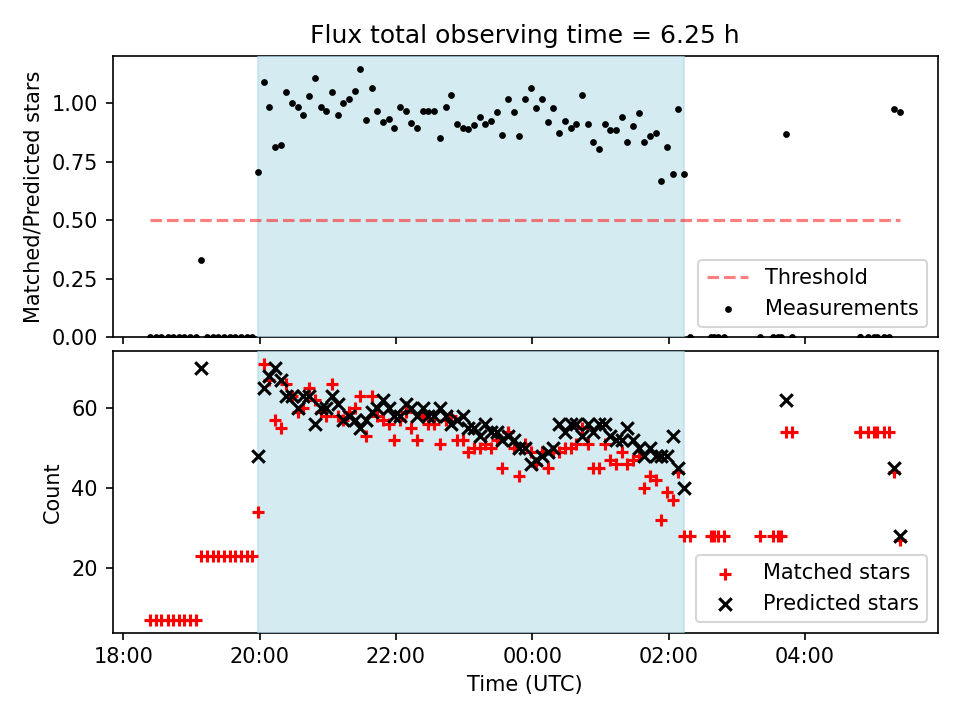 Flux total observing time = 6.25 h

Matched/Predicted stars

1.00
0.75
0.50
0.25
0.00

Threshold
Measurements

Count

60
40
20

Matched stars
Predicted stars

18:00
20:00
22:00
00:00
02:00
04:00

Time (UTC)